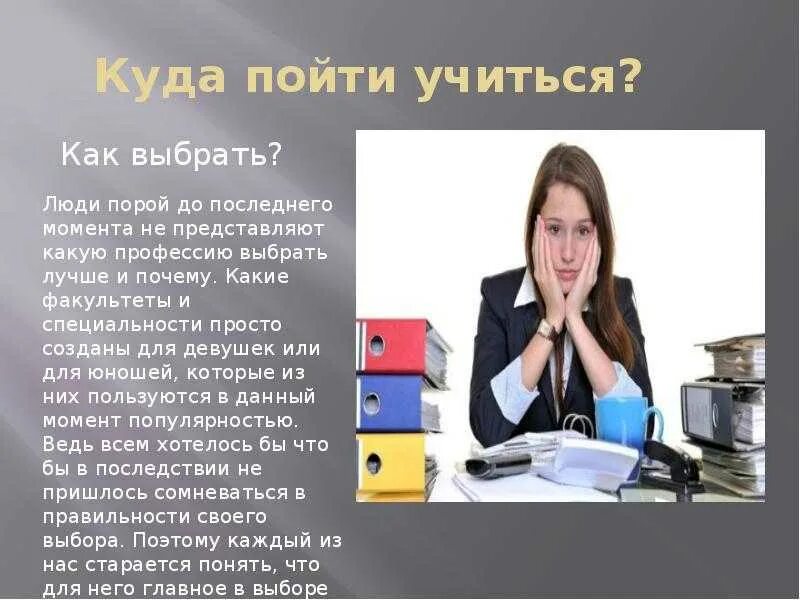 Куда пойти учиться?

Как выбрать?

Люди порой до последнего момента не представляют какую профессию выбрать лучше и почему. Какие факультеты и специальности просто созданы для девушек или для юношей, которые из них пользуются в данный момент популярностью. Ведь всем хотелось бы что бы в последствии не пришлось сомневаться в правильности своего выбора. Поэтому каждый из нас старается понять, что для него главное в выборе